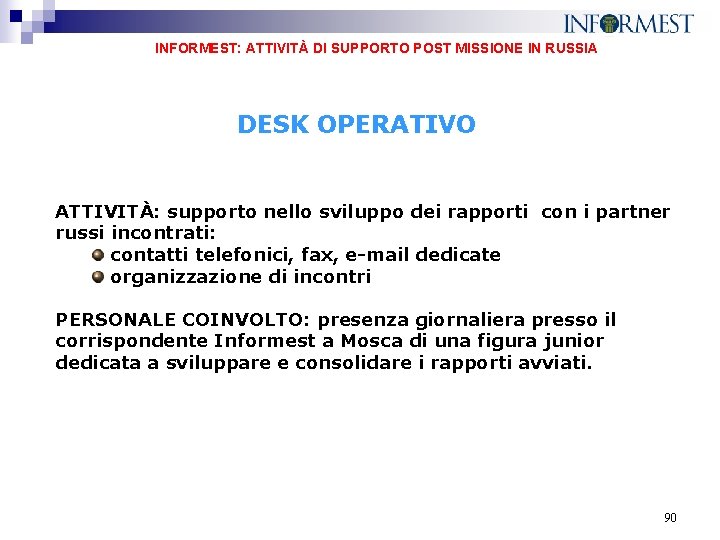 INFORMEST

INFORMEST: ATTIVITÀ DI SUPPORTO POST MISSIONE IN RUSSIA

DESK OPERATIVO

ATTIVITÀ: supporto nello sviluppo dei rapporti con i partner russi incontrati:
contatti telefonici, fax, e-mail dedicate
organizzazione di incontri

PERSONALE COINVOLTO: presenza giornaliera presso il corrispondente Informest a Mosca di una figura junior dedicata a sviluppare e consolidare i rapporti avviati.

90